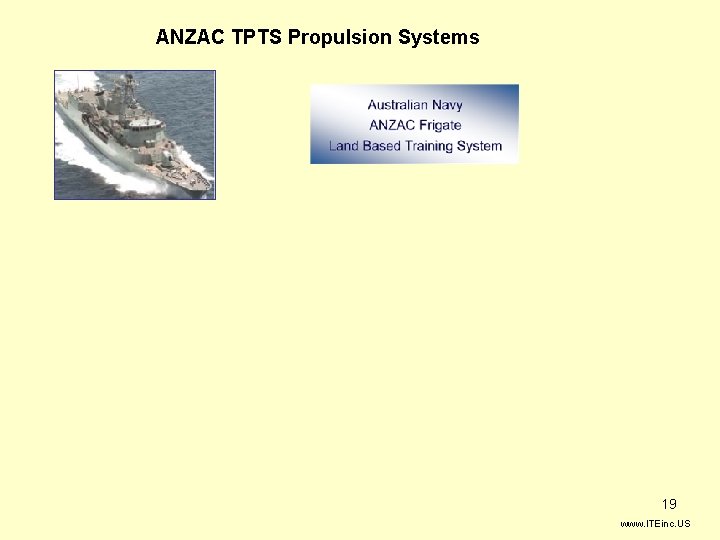 ANZAC TPTS Propulsion Systems

Australian Navy
ANZAC Frigate
Land Based Training System

19

www.ITEinc.US